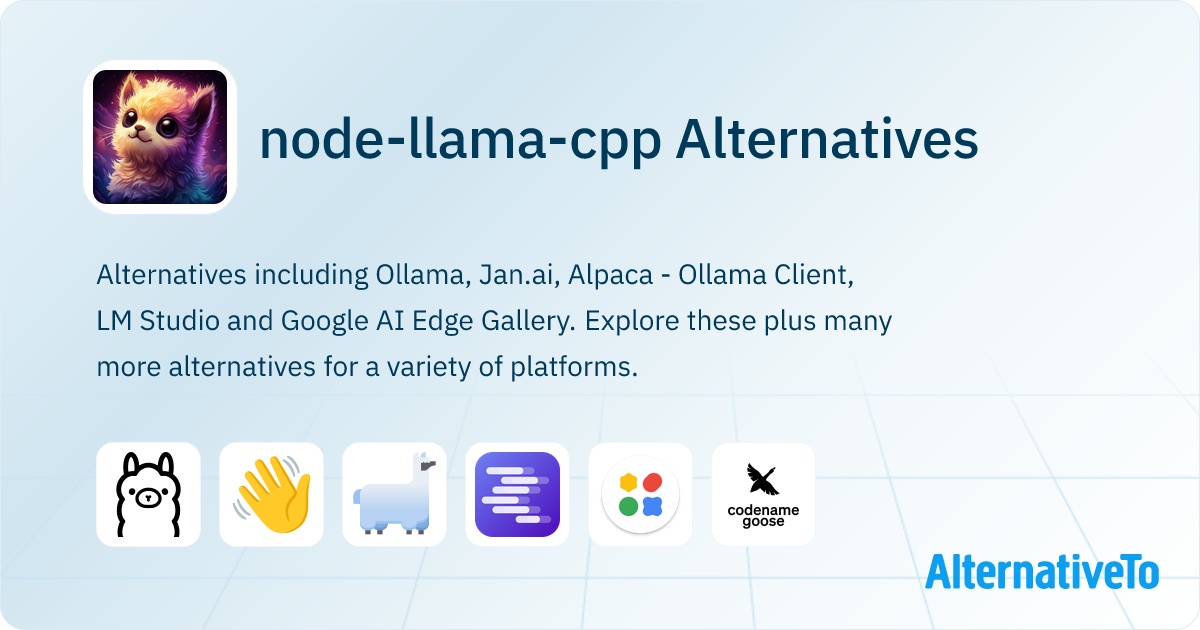 node-llama-cpp Alternatives

Alternatives including Ollama, Jan.ai, Alpaca - Ollama Client, LM Studio and Google AI Edge Gallery. Explore these plus many more alternatives for a variety of platforms.

codename goose

AlternativeTo